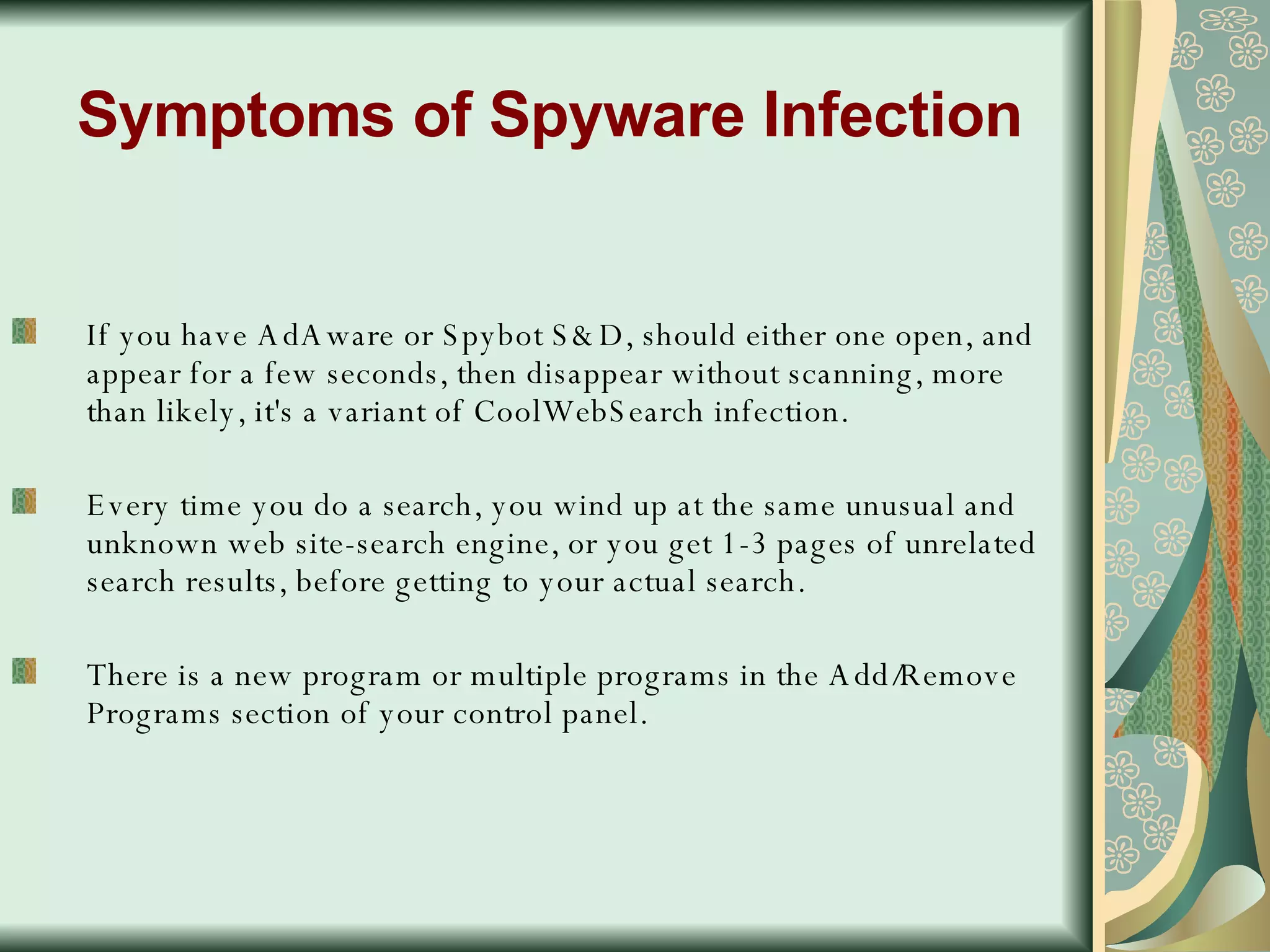 Symptoms of Spyware Infection

If you have AdAware or Spybot S&D, should either one open, and appear for a few seconds, then disappear without scanning, more than likely, it's a variant of CoolWebSearch infection.

Every time you do a search, you wind up at the same unusual and unknown web site-search engine, or you get 1-3 pages of unrelated search results, before getting to your actual search.

There is a new program or multiple programs in the Add/Remove Programs section of your control panel.